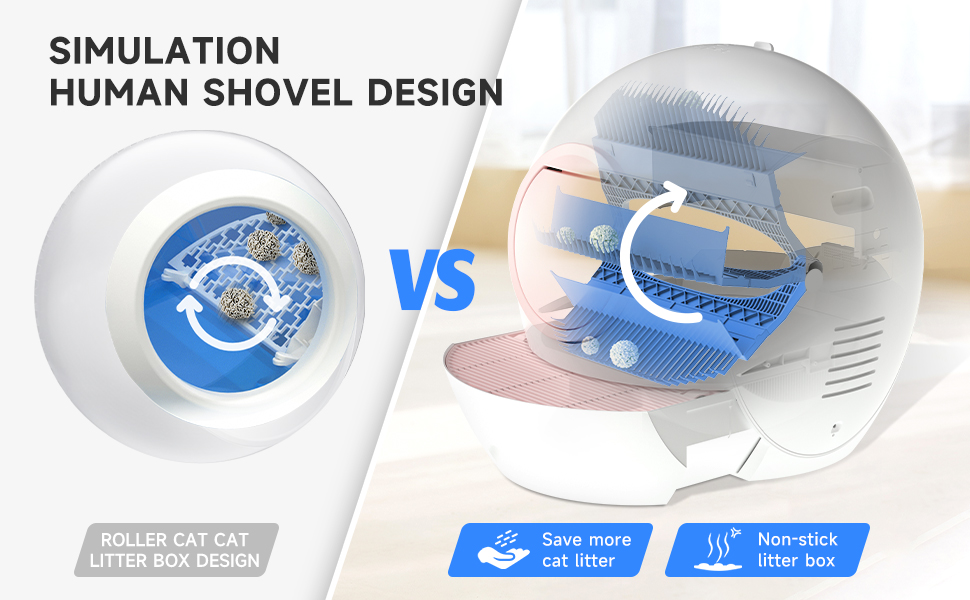 SIMULATION
HUMAN SHOVEL DESIGN

VS

ROLLER CAT CAT LITTER BOX DESIGN

Save more cat litter

Non-stick litter box